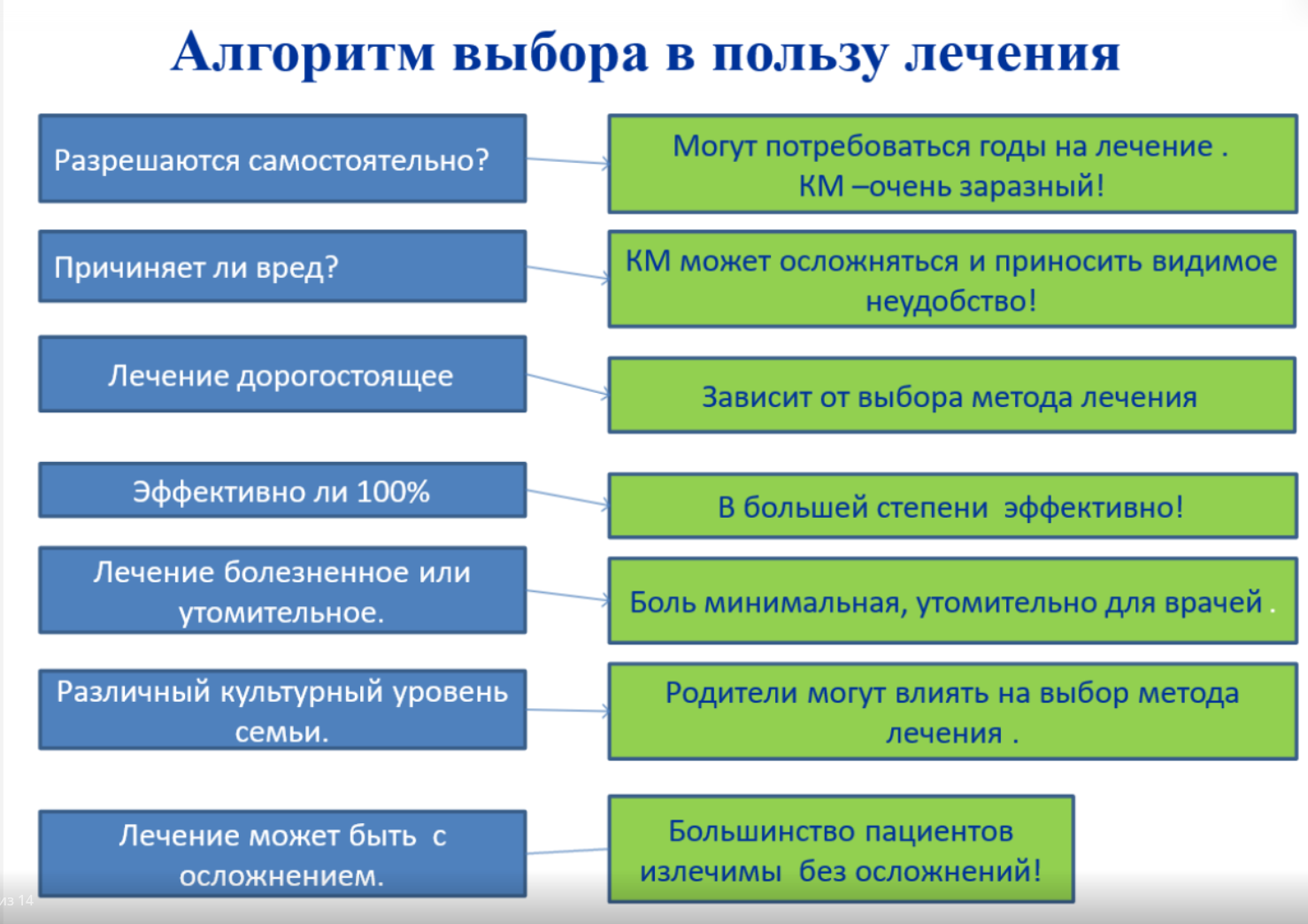 Алгоритм выбора в пользу лечения

Разрешаются самостоятельно?

Могут потребоваться годы на лечение . КМ –очень заразный!

Причиняет ли вред?

КМ может осложняться и приносить видимое неудобство!

Лечение дорогостоящее

Зависит от выбора метода лечения

Эффективно ли 100%

В большей степени эффективно!

Лечение болезненное или утомительное.

Боль минимальная, утомительно для врачей .

Различный культурный уровень семьи.

Родители могут влиять на выбор метода лечения .

Лечение может быть с осложнением.

Большинство пациентов излечимы без осложнений!

из 14